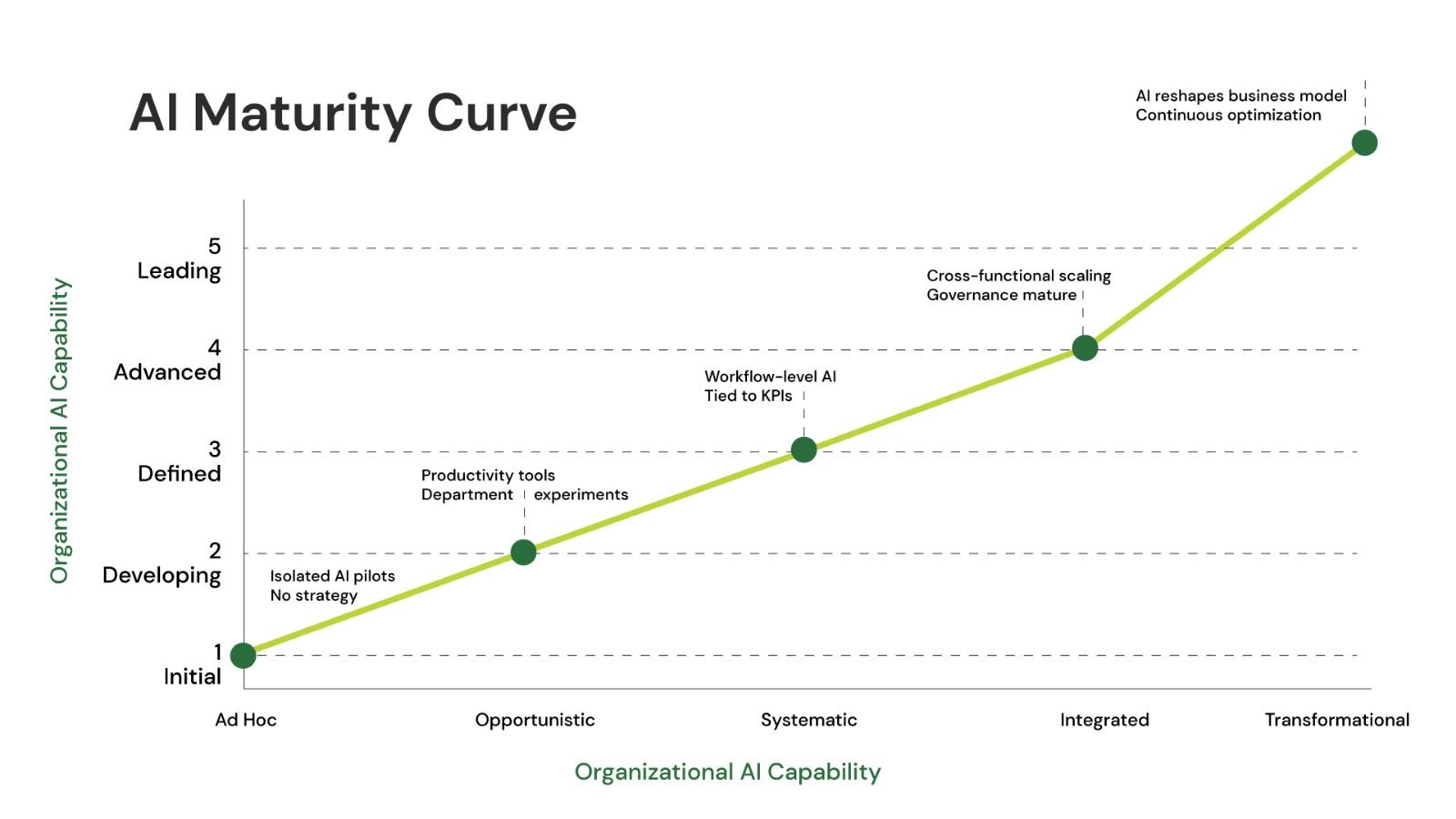 AI Maturity Curve

Organizational AI Capability

5
Leading

4
Advanced

3
Defined

2
Developing

1
Initial

AI reshapes business model
Continuous optimization

Cross-functional scaling
Governance mature

Workflow-level AI
Tied to KPIs

Productivity tools
Department experiments

Isolated AI pilots
No strategy

Ad Hoc

Opportunistic

Systematic

Integrated

Transformational

Organizational AI Capability